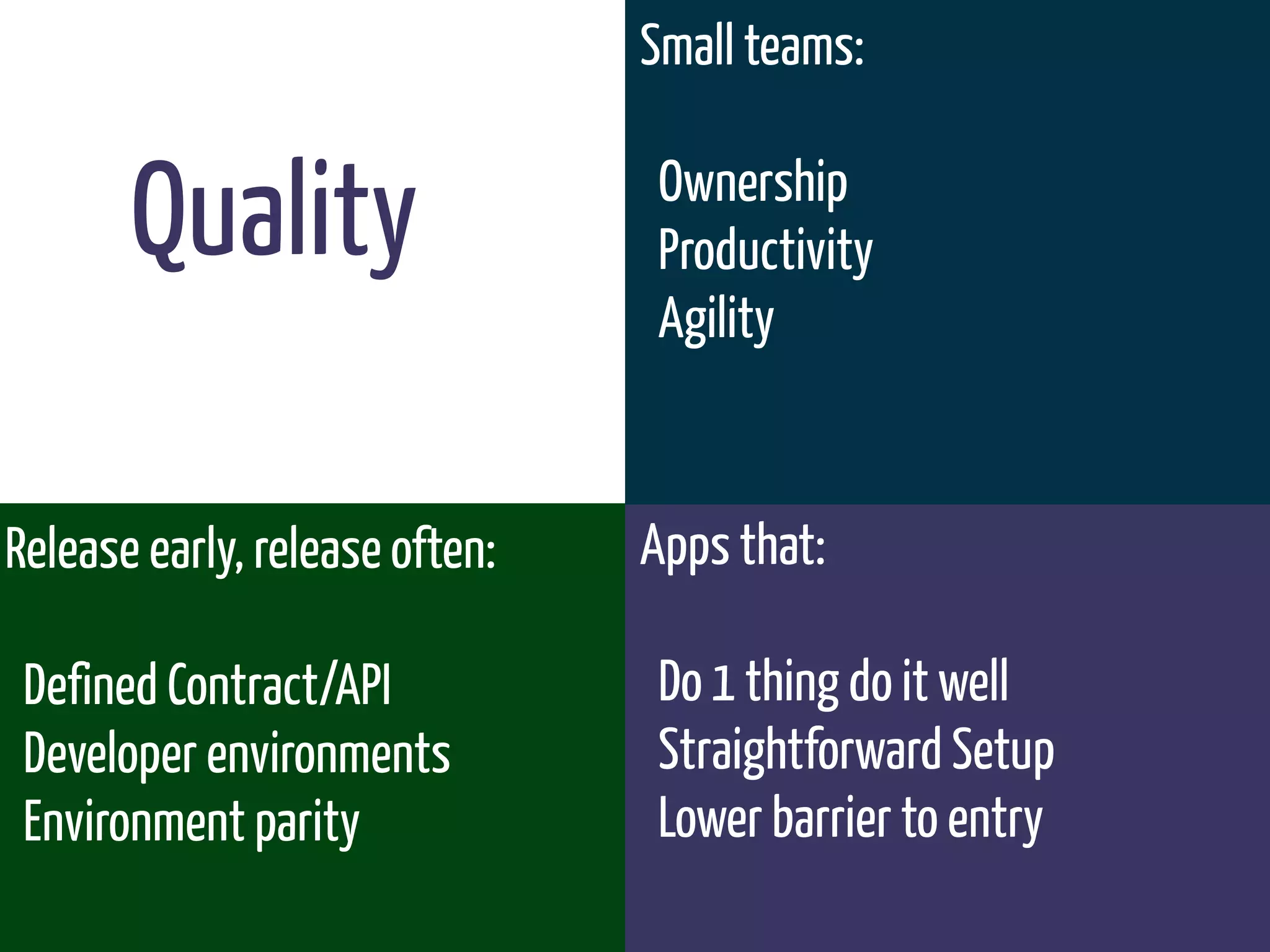 Quality

Small teams:

Ownership
Productivity
Agility

Release early, release often:

Defined Contract/API
Developer environments
Environment parity

Apps that:

Do 1 thing do it well
Straightforward Setup
Lower barrier to entry